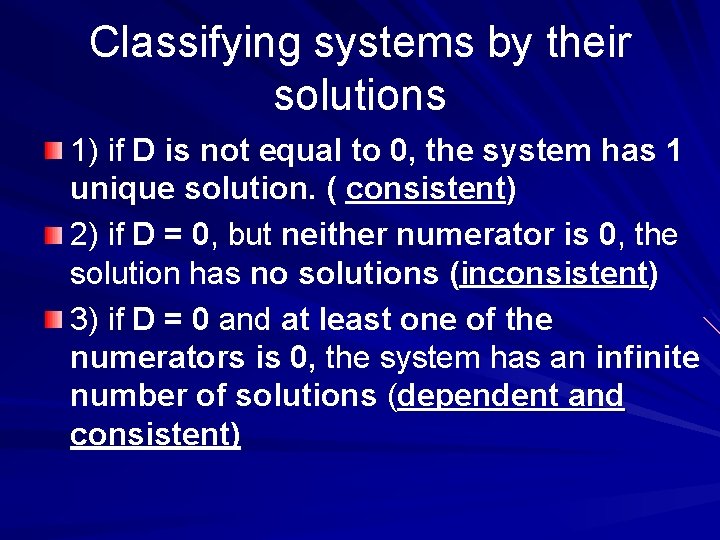 Classifying systems by their solutions

1) if D is not equal to 0, the system has 1 unique solution. ( consistent)

2) if D = 0, but neither numerator is 0, the solution has no solutions (inconsistent)

3) if D = 0 and at least one of the numerators is 0, the system has an infinite number of solutions (dependent and consistent)